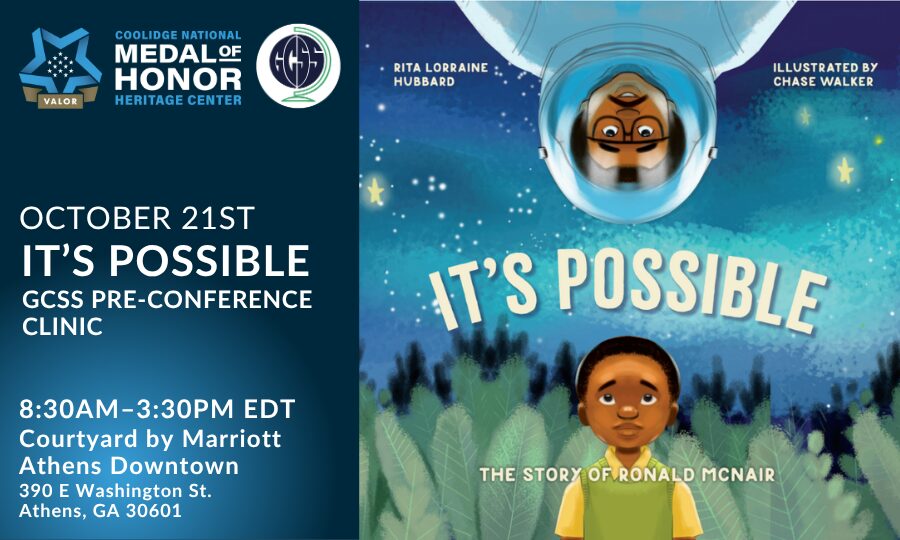 VALOR

COOLIDGE NATIONAL
MEDAL OF HONOR
HERITAGE CENTER

GCSS

OCTOBER 21ST
IT'S POSSIBLE
GCSS PRE-CONFERENCE CLINIC

8:30AM–3:30PM EDT
Courtyard by Marriott Athens Downtown
390 E Washington St.
Athens, GA 30601

RITA LORRAINE HUBBARD

ILLUSTRATED BY CHASE WALKER

IT'S POSSIBLE

THE STORY OF RONALD MCNAIR